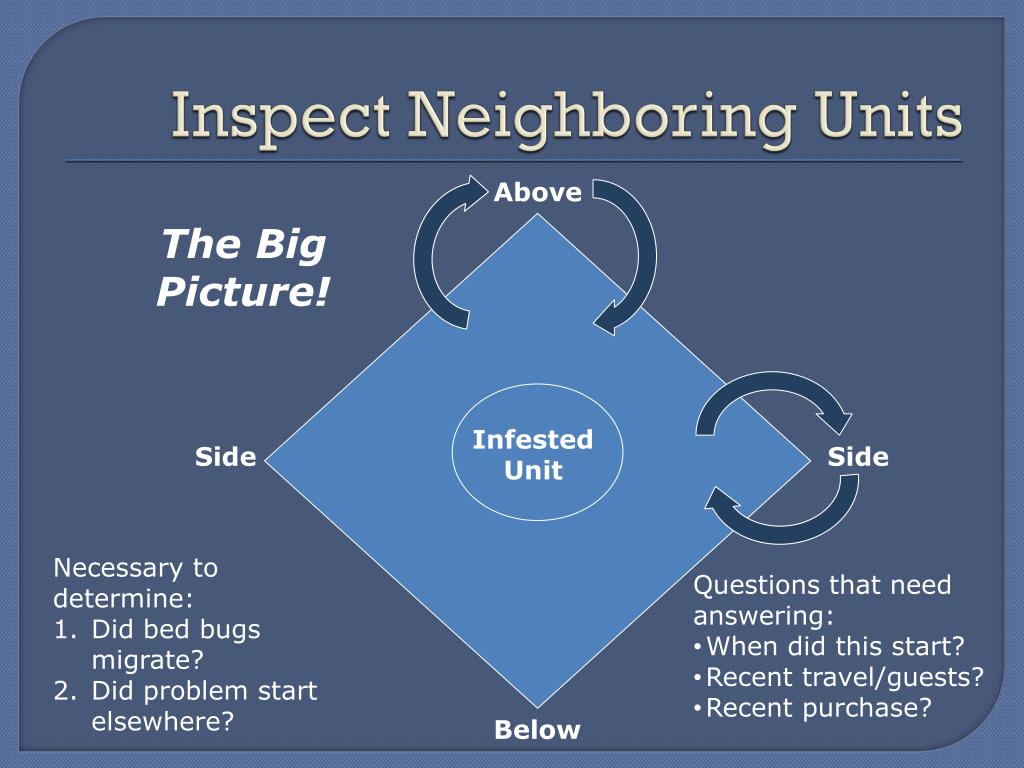 Inspect Neighboring Units

The Big Picture!

Above

Side

Infested Unit

Side

Below

Necessary to determine:
1. Did bed bugs migrate?
2. Did problem start elsewhere?

Questions that need answering:
• When did this start?
• Recent travel/guests?
• Recent purchase?